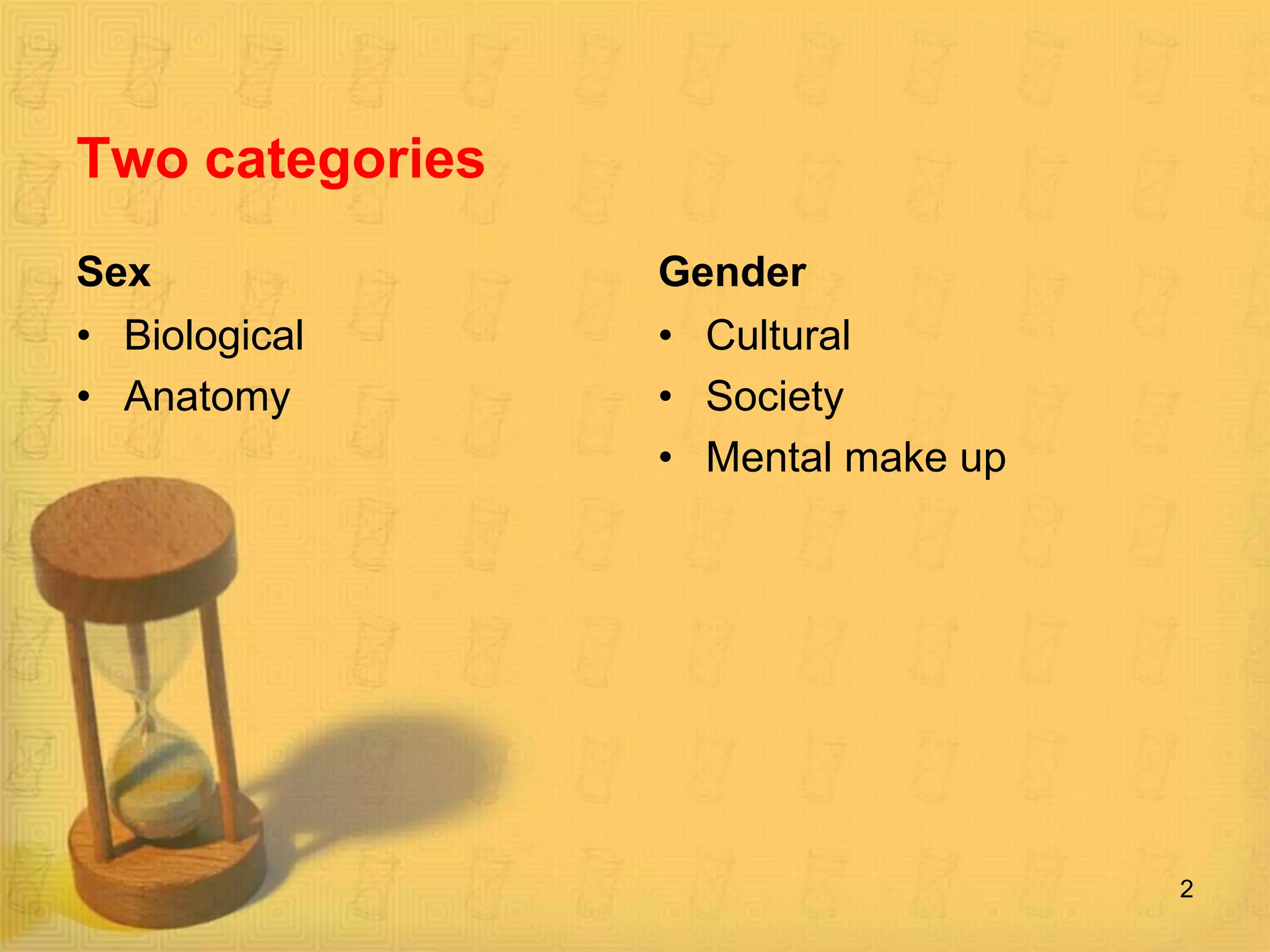 Two categories

Sex
• Biological
• Anatomy

Gender
• Cultural
• Society
• Mental make up

2